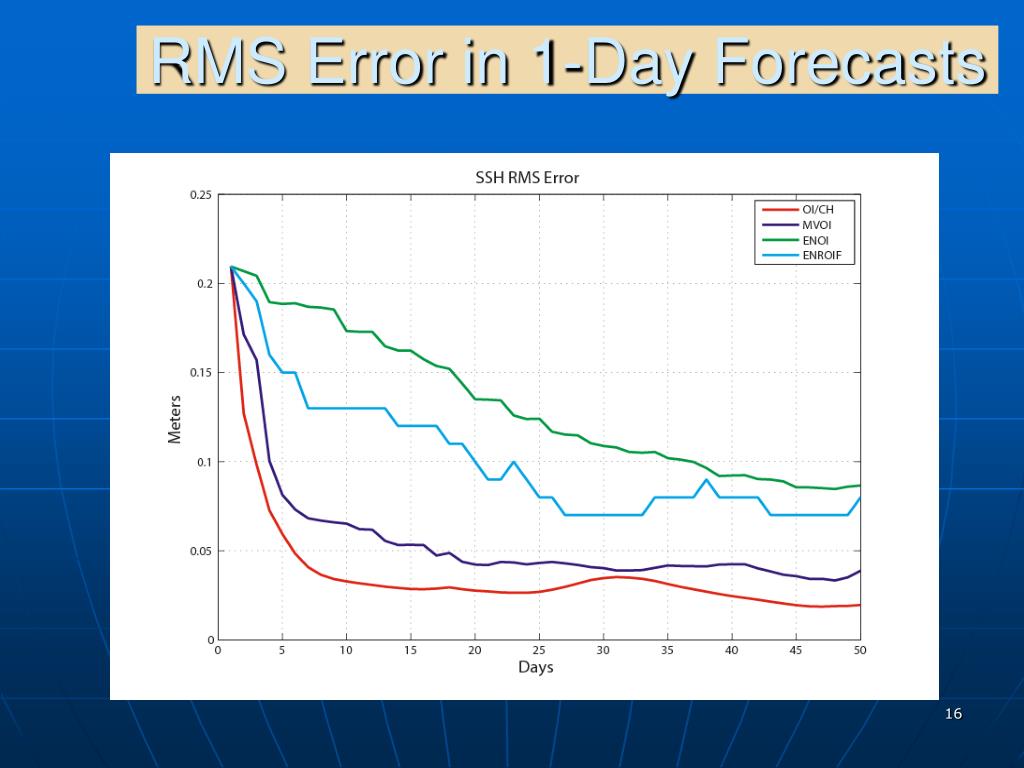 RMS Error in 1-Day Forecasts

SSH RMS Error

OI/CH
MVOI
ENOI
ENROIF

Meters

0.25
0.2
0.15
0.1
0.05
0

0 5 10 15 20 25 30 35 40 45 50

Days

16